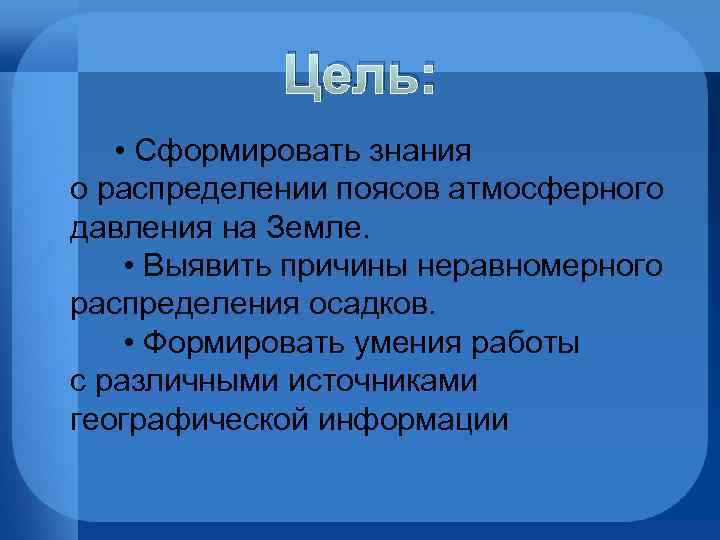 Цель:

• Сформировать знания о распределении поясов атмосферного давления на Земле.

• Выявить причины неравномерного распределения осадков.

• Формировать умения работы с различными источниками географической информации